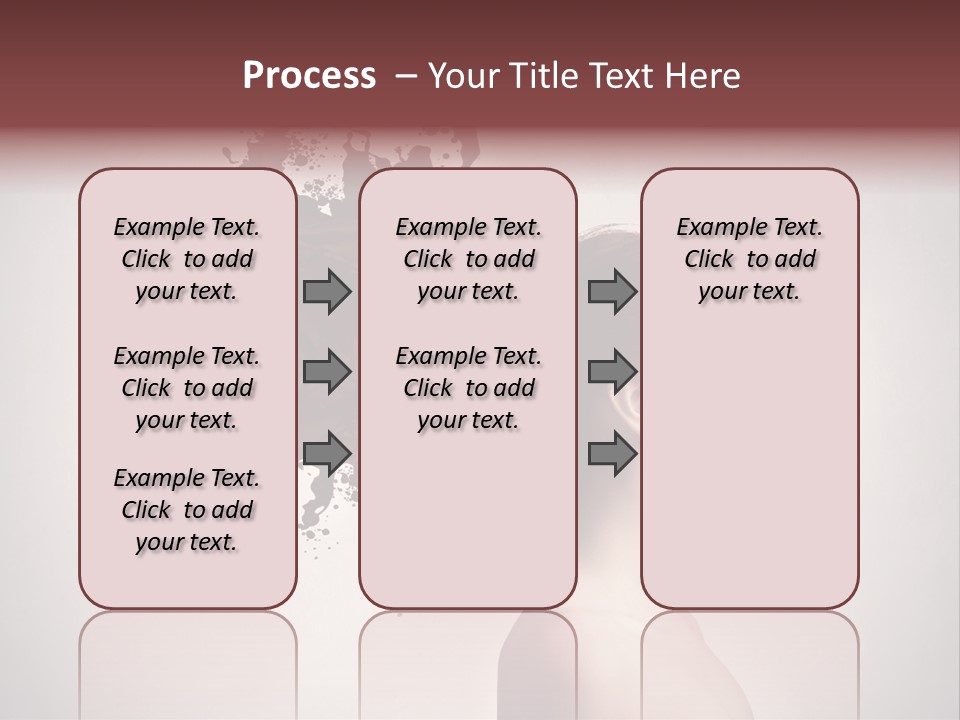 Process – Your Title Text Here

Example Text. Click to add your text.

Example Text. Click to add your text.

Example Text. Click to add your text.

Example Text. Click to add your text.

Example Text. Click to add your text.

Example Text. Click to add your text.